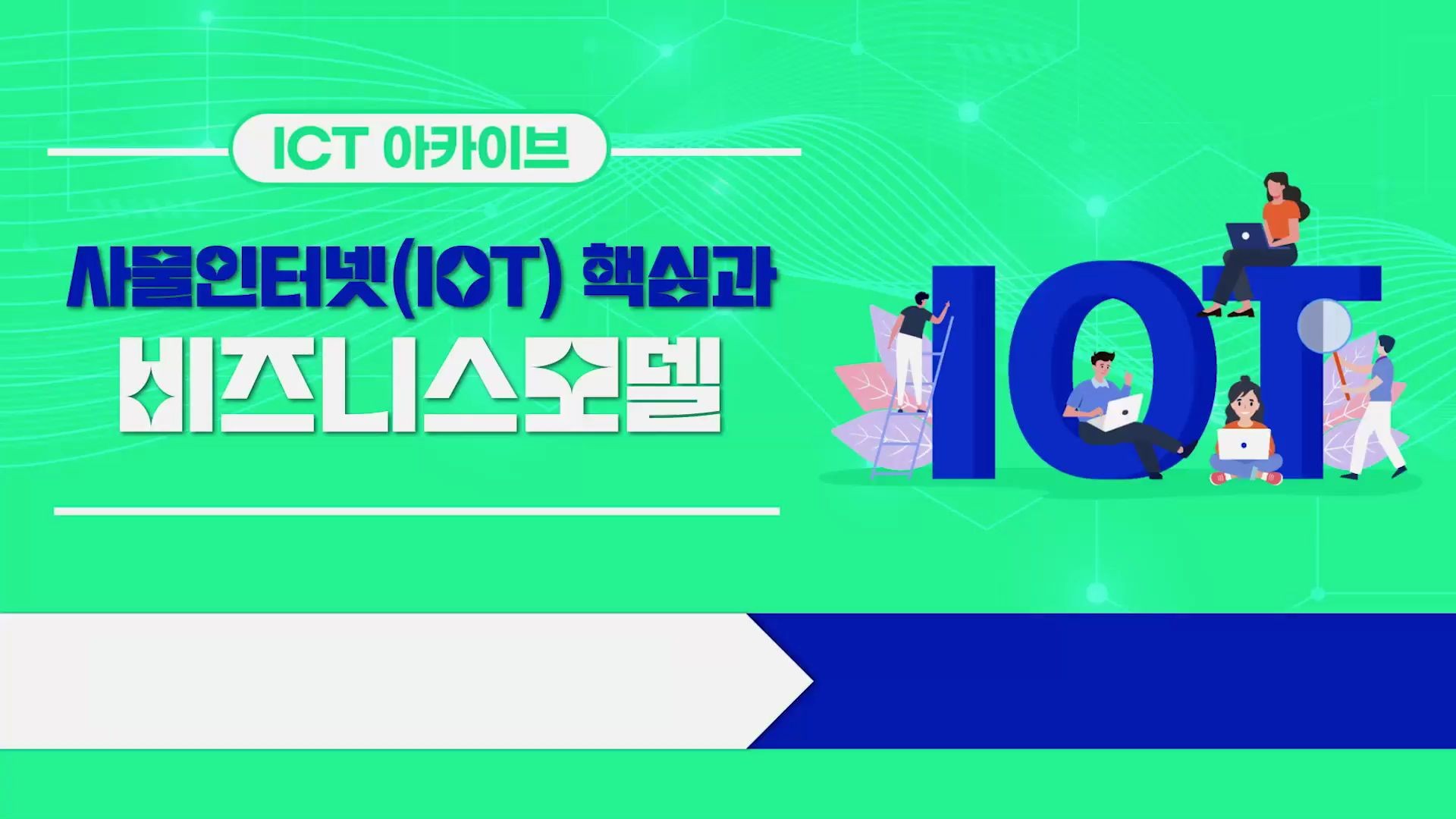 ICT 아카이브

사물인터넷(IOT) 핵심과 비즈니스모델

IOT